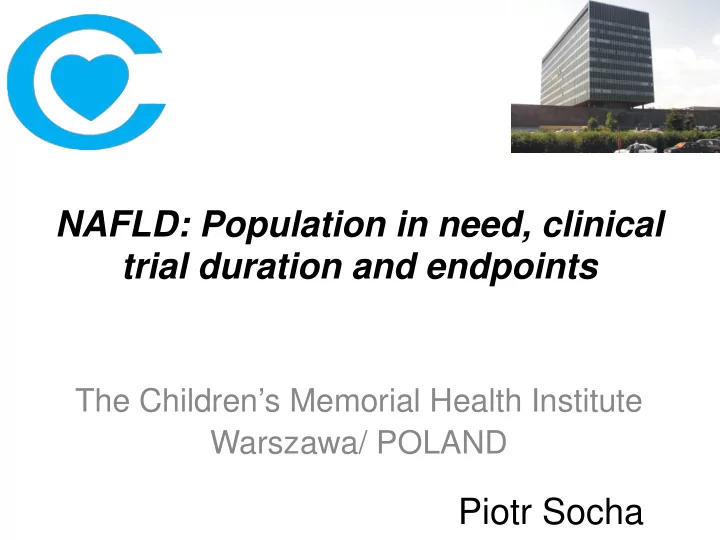 NAFLD: Population in need, clinical trial duration and endpoints

The Children’s Memorial Health Institute
Warszawa/ POLAND

Piotr Socha